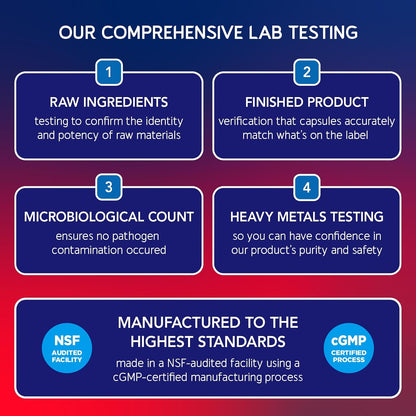 OUR COMPREHENSIVE LAB TESTING

1

RAW INGREDIENTS

testing to confirm the identity and potency of raw materials

2

FINISHED PRODUCT

verification that capsules accurately match what's on the label

3

MICROBIOLOGICAL COUNT

ensures no pathogen contamination occured

4

HEAVY METALS TESTING

so you can have confidence in our product's purity and safety

NSF
AUDITED FACILITY

MANUFACTURED TO THE HIGHEST STANDARDS

made in a NSF-audited facility using a cGMP-certified manufacturing process

cGMP
CERTIFIED PROCESS